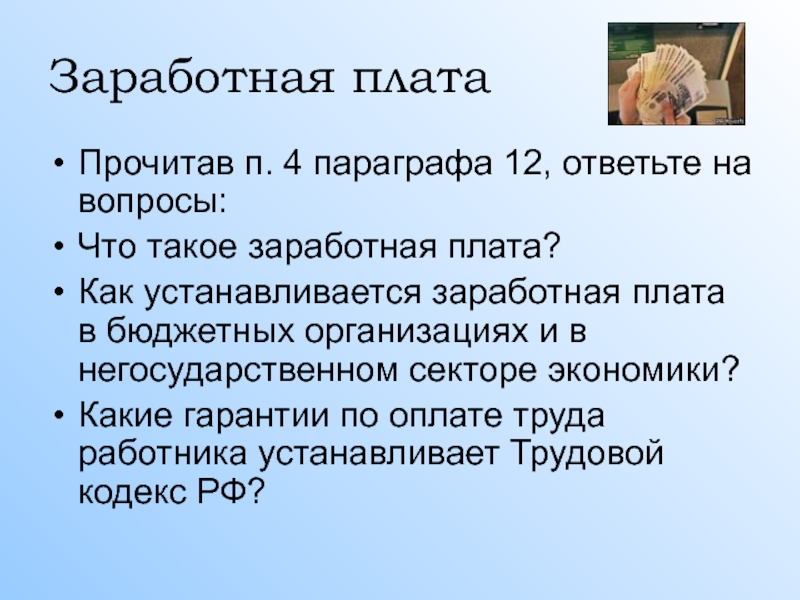 Заработная плата

• Прочитав п. 4 параграфа 12, ответьте на вопросы:
• Что такое заработная плата?
• Как устанавливается заработная плата в бюджетных организациях и в негосударственном секторе экономики?
• Какие гарантии по оплате труда работника устанавливает Трудовой кодекс РФ?